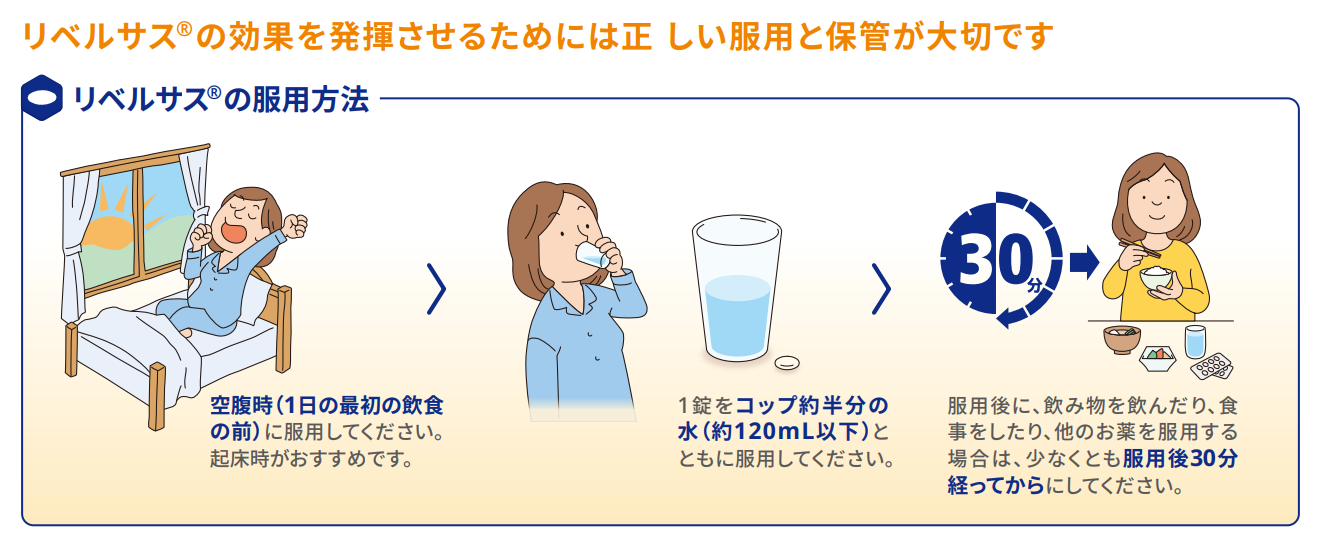 リベルサス®の効果を発揮させるためには正 しい服用と保管が大切です

リベルサス®の服用方法

空腹時(1日の最初の飲食の前)に服用してください。起床時がおすすめです。

1錠をコップ約半分の水(約120mL以下)とともに服用してください。

30分

服用後に、飲み物を飲んだり、食事をしたり、他のお薬を服用する場合は、少なくとも服用後30分経ってからにしてください。